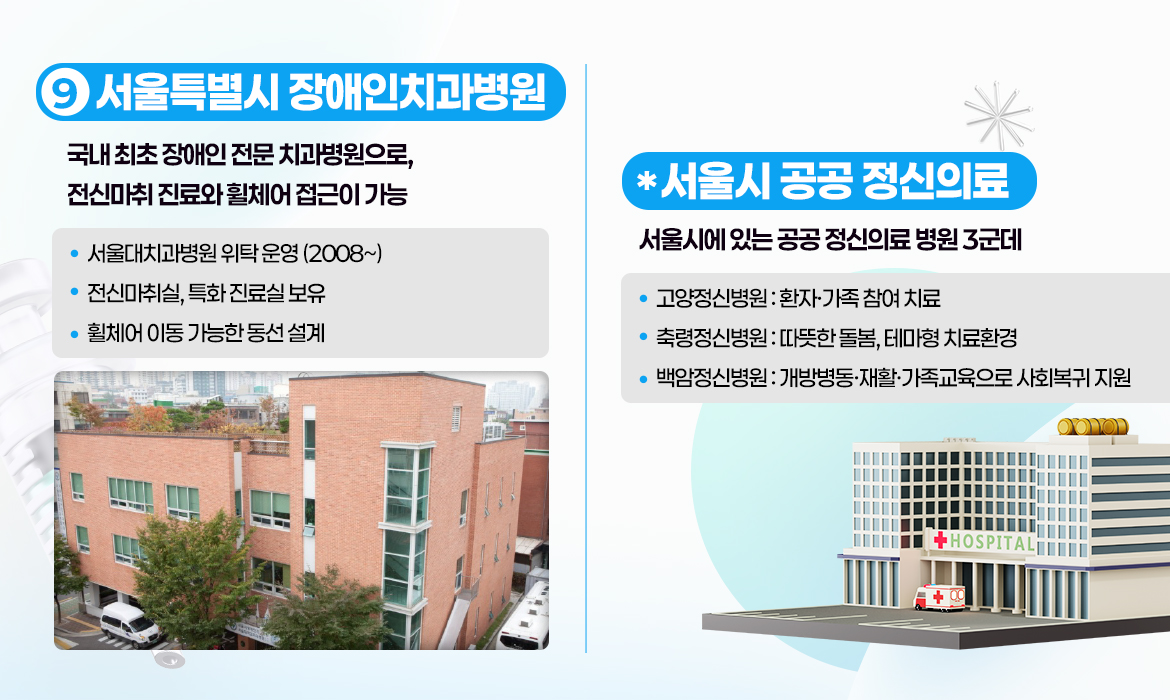 9 서울특별시 장애인치과병원

국내 최초 장애인 전문 치과병원으로, 전신마취 진료와 휠체어 접근이 가능

• 서울대치과병원 위탁 운영 (2008~)
• 전신마취실, 특화 진료실 보유
• 휠체어 이동 가능한 동선 설계

* 서울시 공공 정신의료

서울시에 있는 공공 정신의료 병원 3군데

• 고양정신병원 : 환자·가족 참여 치료
• 축령정신병원 : 따뜻한 돌봄, 테마형 치료환경
• 백암정신병원 : 개방병동·재활·가족교육으로 사회복귀 지원

HOSPITAL